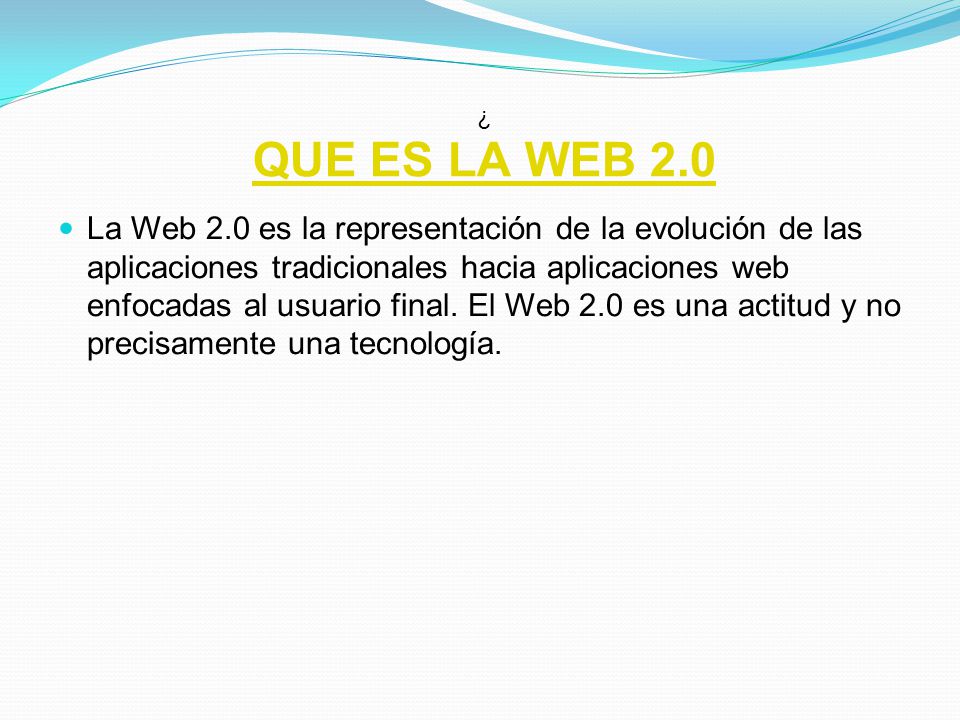 ¿
QUE ES LA WEB 2.0

La Web 2.0 es la representación de la evolución de las aplicaciones tradicionales hacia aplicaciones web enfocadas al usuario final. El Web 2.0 es una actitud y no precisamente una tecnología.